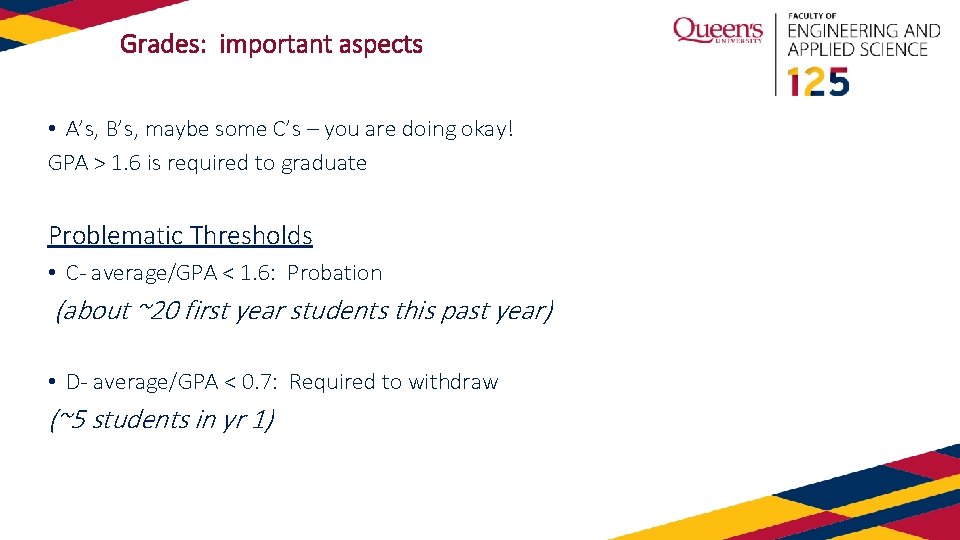 Grades: important aspects

Queen's UNIVERSITY

FACULTY OF ENGINEERING AND APPLIED SCIENCE

125

• A's, B's, maybe some C's – you are doing okay!
GPA > 1.6 is required to graduate

Problematic Thresholds

• C- average/GPA < 1.6: Probation

(about ~20 first year students this past year)

• D- average/GPA < 0.7: Required to withdraw

(~5 students in yr 1)